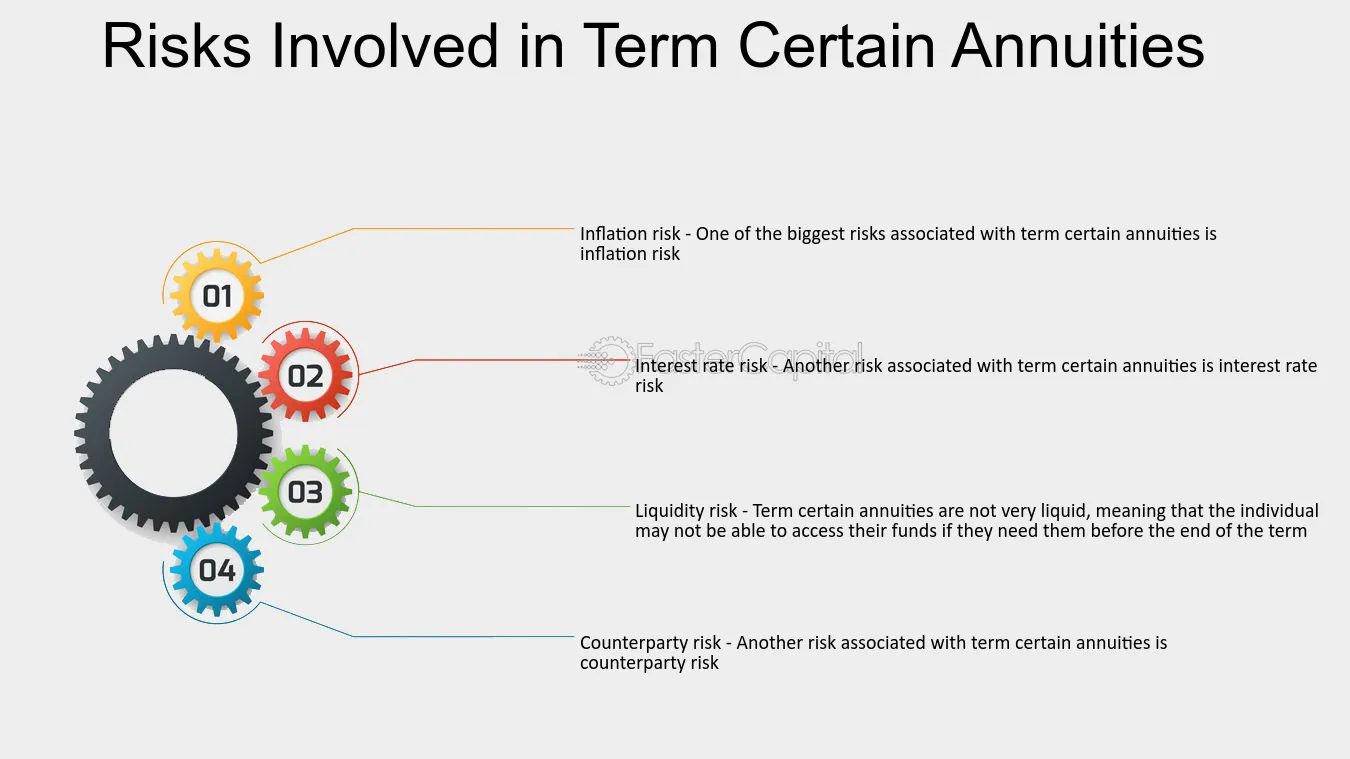 Risks Involved in Term Certain Annuities

01

Inflation risk - One of the biggest risks associated with term certain annuities is inflation risk

02

FasterCapital

Interest rate risk - Another risk associated with term certain annuities is interest rate risk

03

Liquidity risk - Term certain annuities are not very liquid, meaning that the individual may not be able to access their funds if they need them before the end of the term

04

Counterparty risk - Another risk associated with term certain annuities is counterparty risk